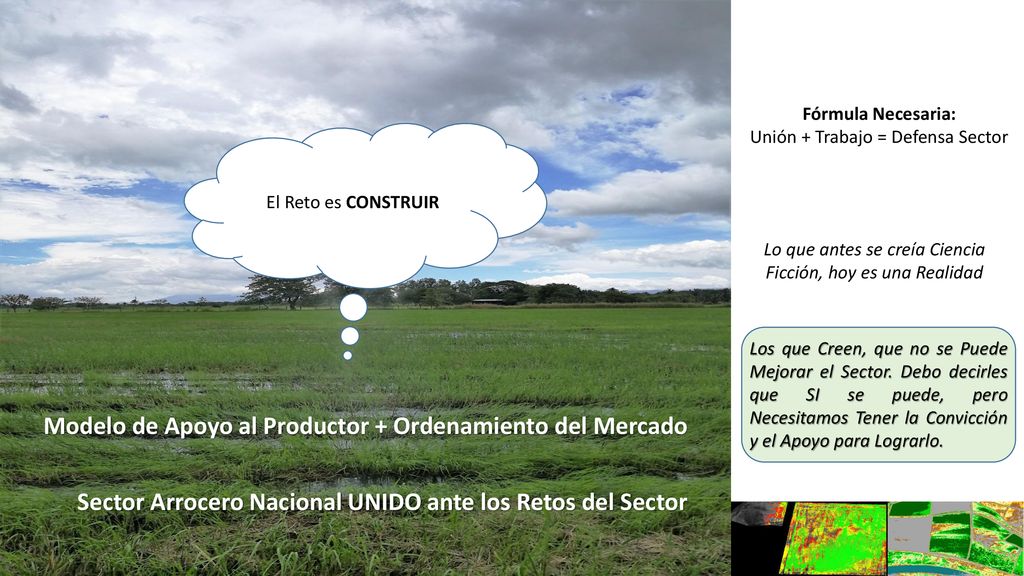 El Reto es CONSTRUIR

Modelo de Apoyo al Productor + Ordenamiento del Mercado

Sector Arrocero Nacional UNIDO ante los Retos del Sector

Fórmula Necesaria:
Unión + Trabajo = Defensa Sector

Lo que antes se creía Ciencia Ficción, hoy es una Realidad

Los que Creen, que no se Puede Mejorar el Sector. Debo decirles que SI se puede, pero Necesitamos Tener la Convicción y el Apoyo para Lograrlo.